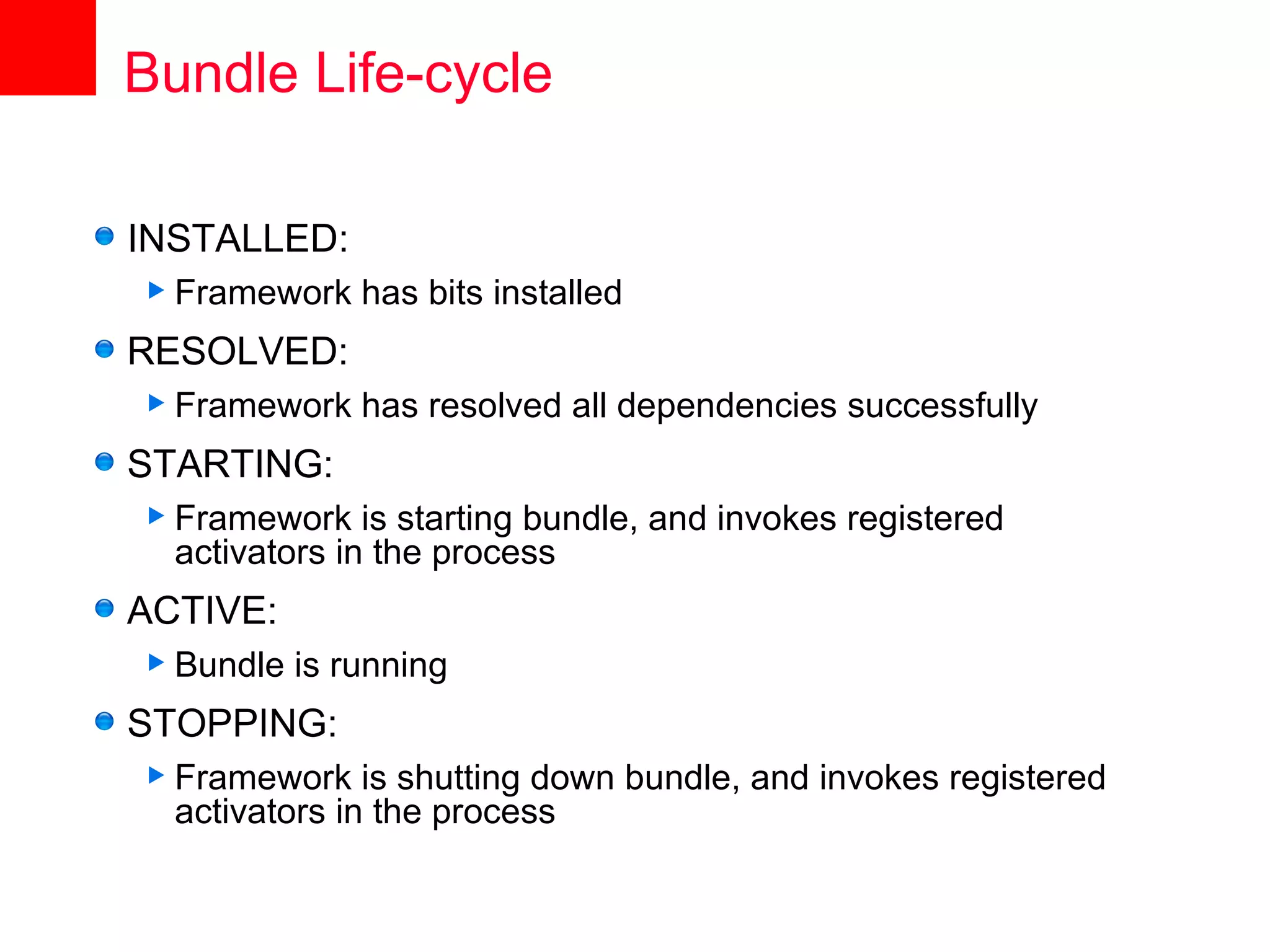 Bundle Life-cycle

INSTALLED:

Framework has bits installed

RESOLVED:

Framework has resolved all dependencies successfully

STARTING:

Framework is starting bundle, and invokes registered activators in the process

ACTIVE:

Bundle is running

STOPPING:

Framework is shutting down bundle, and invokes registered activators in the process